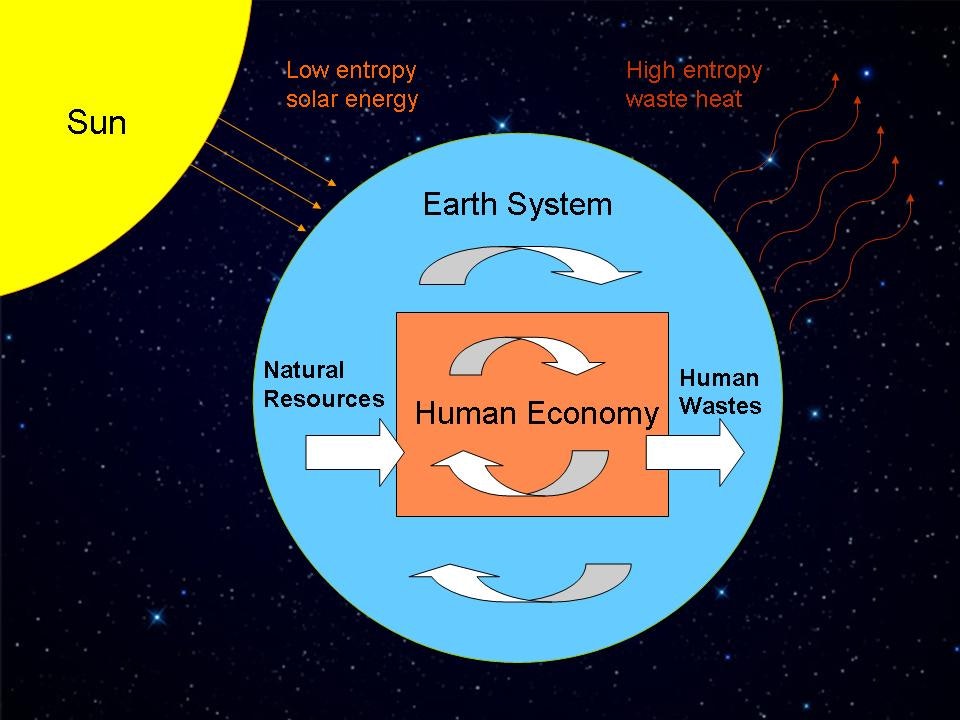 Sun

Low entropy solar energy

High entropy waste heat

Earth System

Natural Resources

Human Economy

Human Wastes